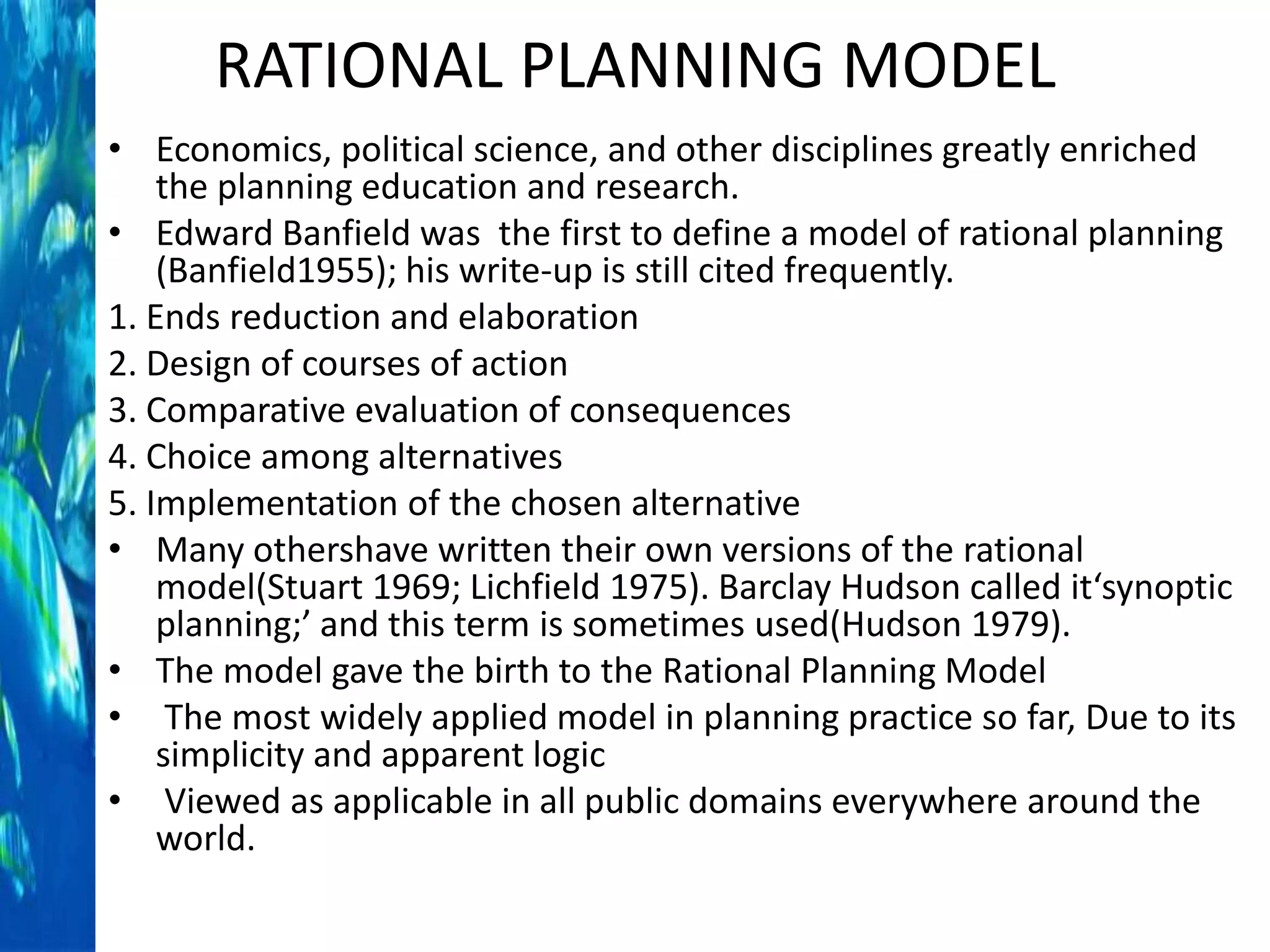 RATIONAL PLANNING MODEL

• Economics, political science, and other disciplines greatly enriched the planning education and research.
• Edward Banfield was the first to define a model of rational planning (Banfield1955); his write-up is still cited frequently.

1. Ends reduction and elaboration
2. Design of courses of action
3. Comparative evaluation of consequences
4. Choice among alternatives
5. Implementation of the chosen alternative

• Many othershave written their own versions of the rational model(Stuart 1969; Lichfield 1975). Barclay Hudson called it‘synoptic planning;’ and this term is sometimes used(Hudson 1979).
• The model gave the birth to the Rational Planning Model
• The most widely applied model in planning practice so far, Due to its simplicity and apparent logic
• Viewed as applicable in all public domains everywhere around the world.